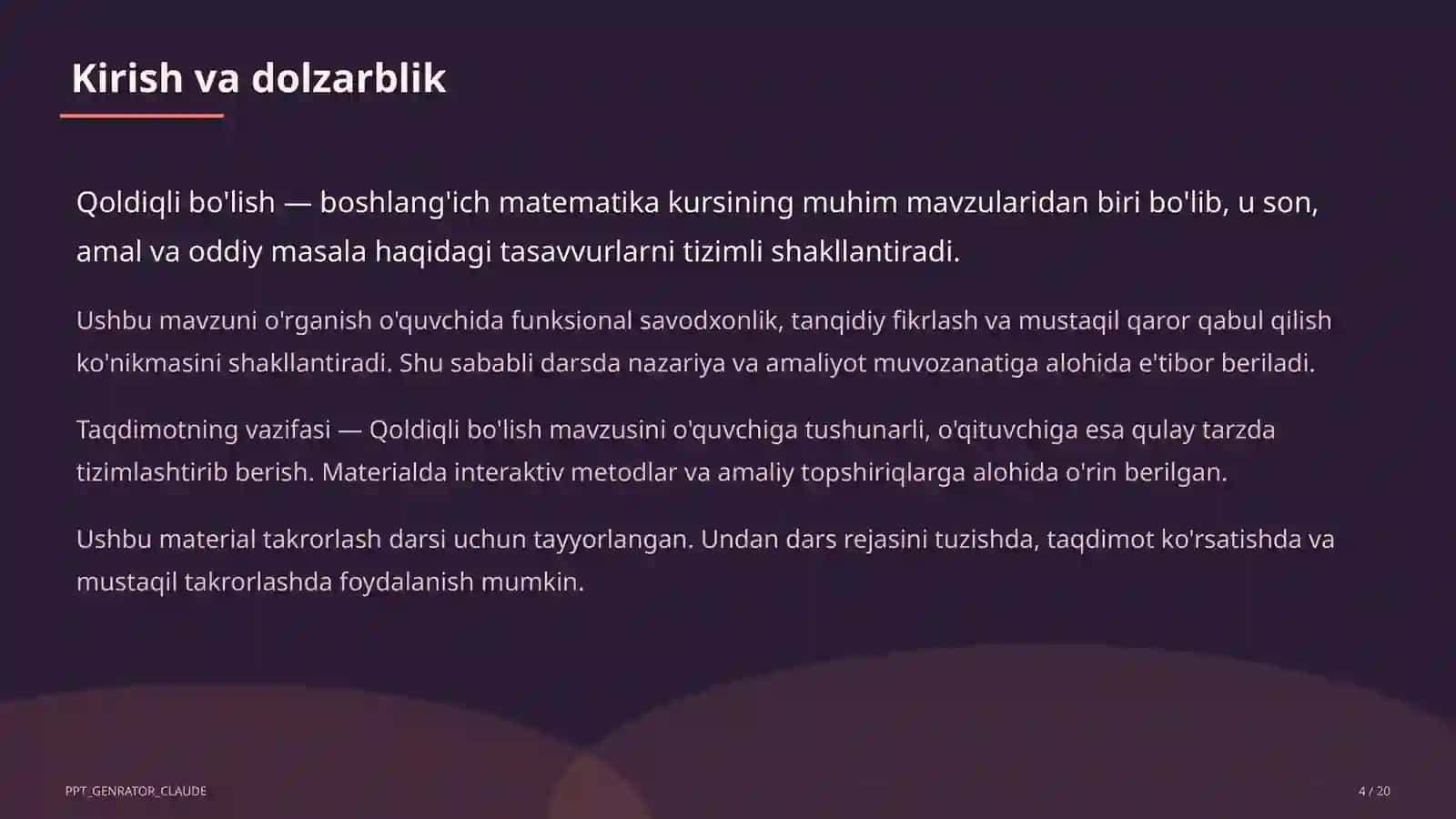 Kirish va dolzarblik

Qoldiqli bo'lish — boshlang'ich matematika kursining muhim mavzularidan biri bo'lib, u son, amal va oddiy masala haqidagi tasavvurlarni tizimli shakllantiradi.

Ushbu mavzuni o'rganish o'quvchida funksional savodxonlik, tanqidiy fikrlash va mustaqil qaror qabul qilish ko'nikmasini shakllantiradi. Shu sababli darsda nazariya va amaliyot muvozanatiga alohida e'tibor beriladi.

Taqdimotning vazifasi — Qoldiqli bo'lish mavzusini o'quvchiga tushunarli, o'qituvchiga esa qulay tarzda tizimlashtirib berish. Materialda interaktiv metodlar va amaliy topshiriqlarga alohida o'rin berilgan.

Ushbu material takrorlash darsi uchun tayyorlangan. Undan dars rejasini tuzishda, taqdimot ko'rsatishda va mustaqil takrorlashda foydalanish mumkin.

PPT_GENRATOR_CLAUDE

4 / 20